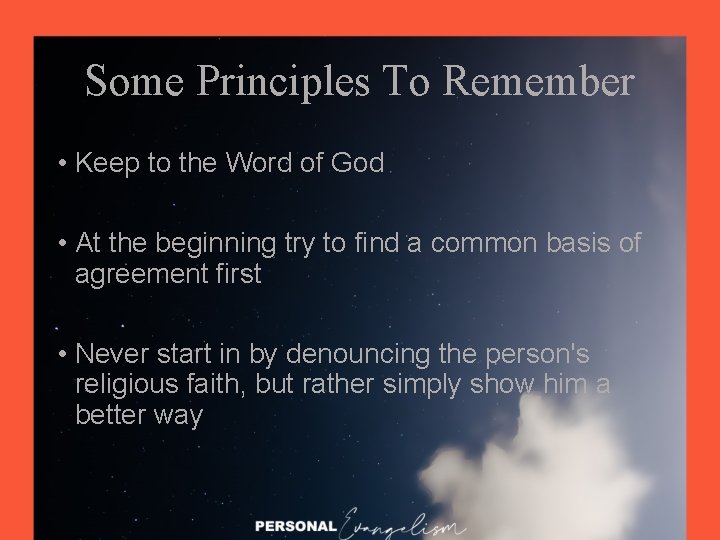 Some Principles To Remember

• Keep to the Word of God

• At the beginning try to find a common basis of agreement first

• Never start in by denouncing the person's religious faith, but rather simply show him a better way

PERSONAL Evangelism